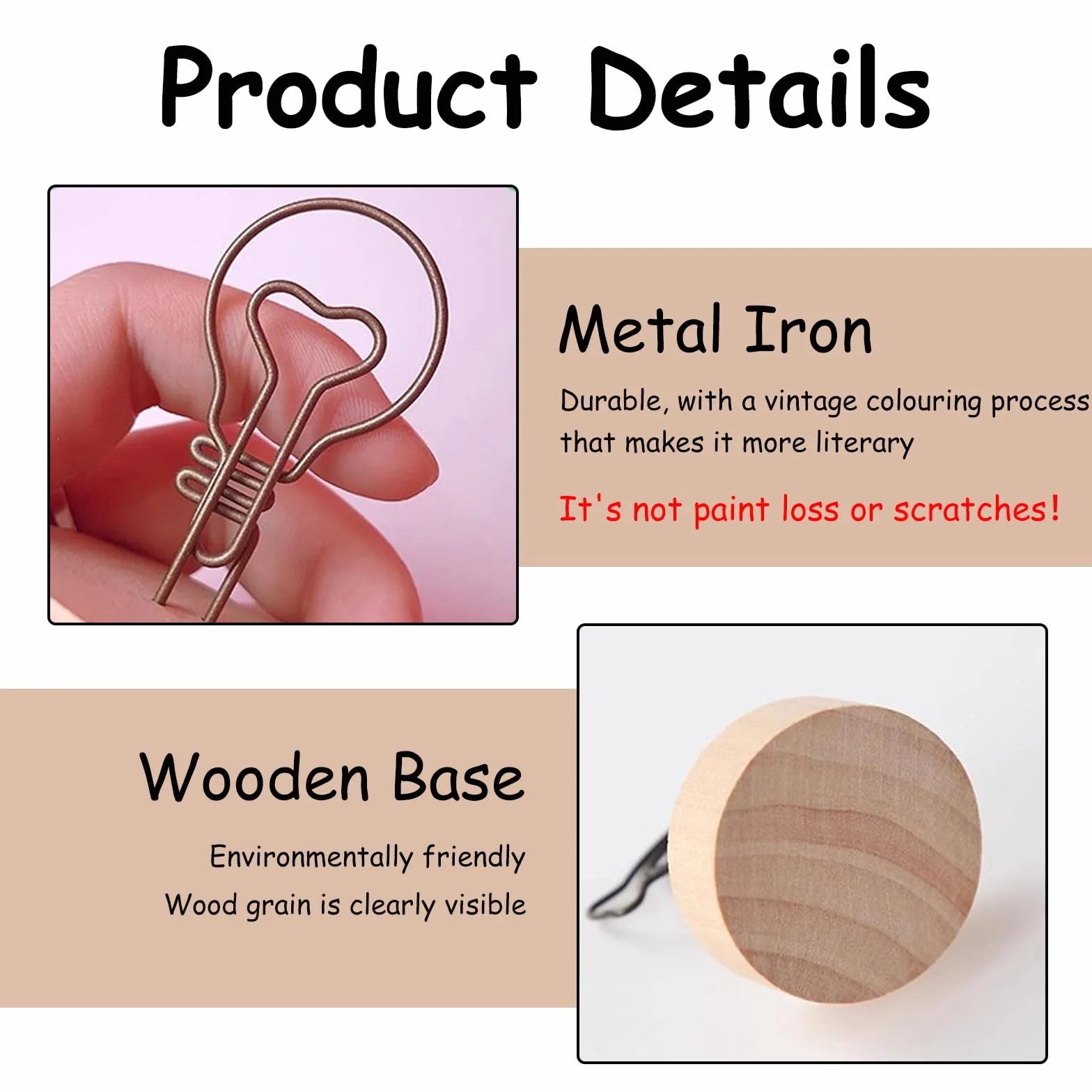 Product Details

Metal Iron

Durable, with a vintage colouring process that makes it more literary

It's not paint loss or scratches!

Wooden Base

Environmentally friendly
Wood grain is clearly visible